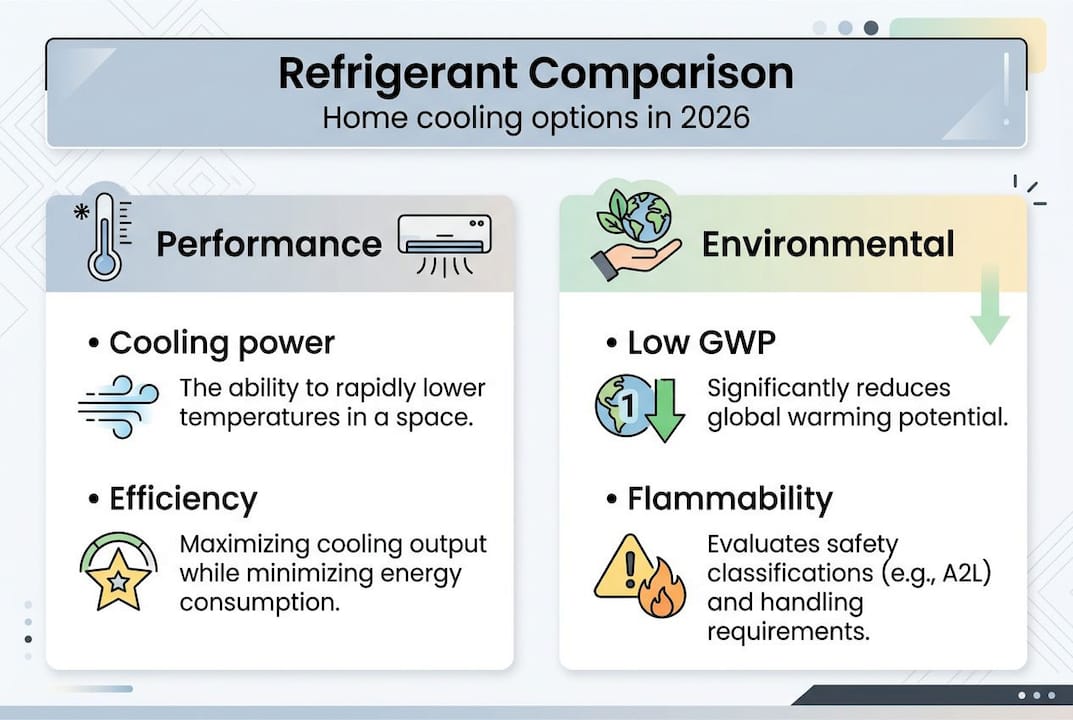 Refrigerant Comparison
Home cooling options in 2026

Performance

• Cooling power
The ability to rapidly lower temperatures in a space.

• Efficiency
Maximizing cooling output while minimizing energy consumption.

Environmental

• Low GWP
1
Significantly reduces global warming potential.

• Flammability
Evaluates safety classifications (e.g., A2L) and handling requirements.